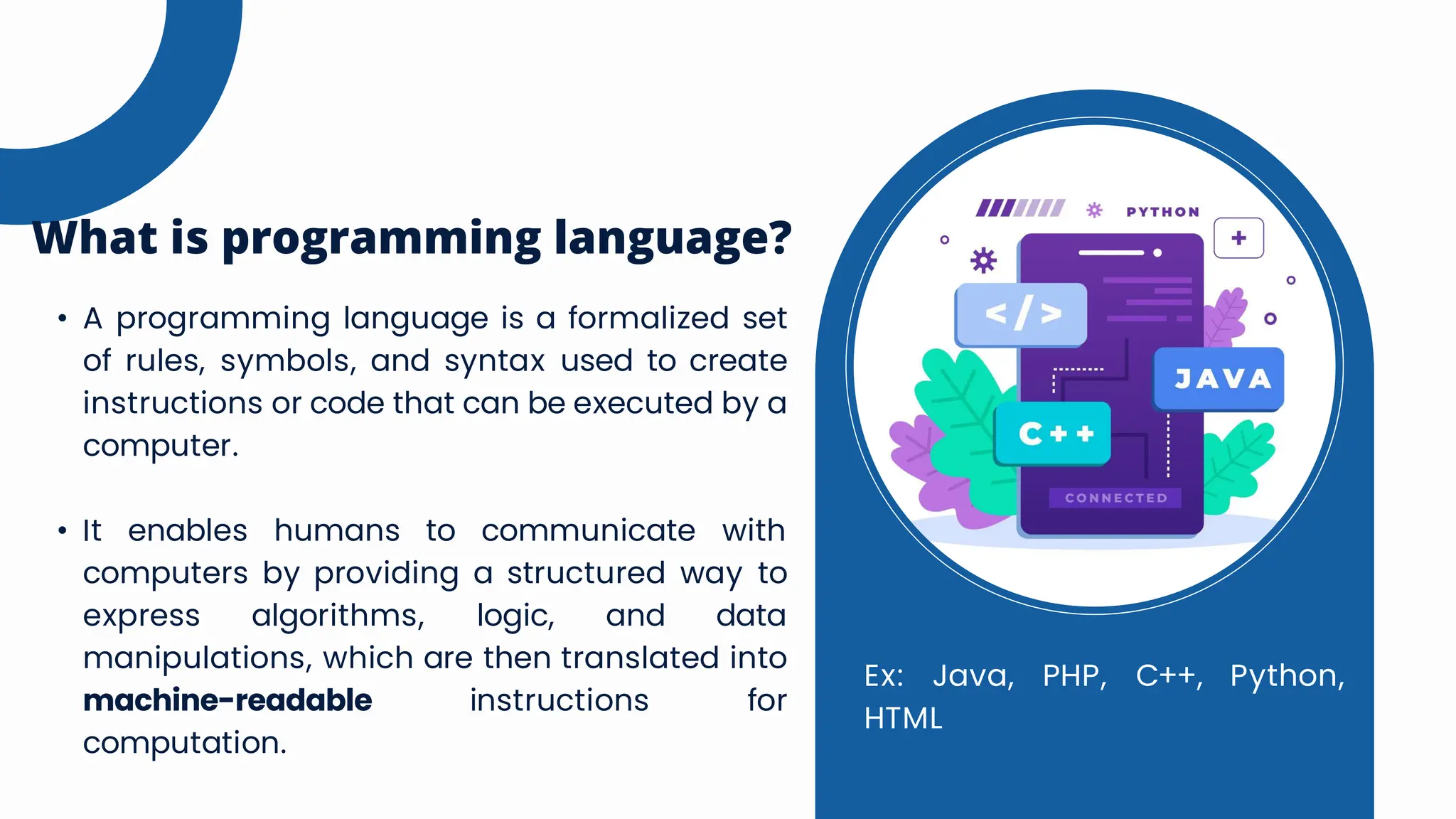 What is programming language?

• A programming language is a formalized set of rules, symbols, and syntax used to create instructions or code that can be executed by a computer.

• It enables humans to communicate with computers by providing a structured way to express algorithms, logic, and data manipulations, which are then translated into **machine-readable** instructions for computation.

PYTHON

+

</>

JAVA

C++

CONNECTED

Ex: Java, PHP, C++, Python, HTML